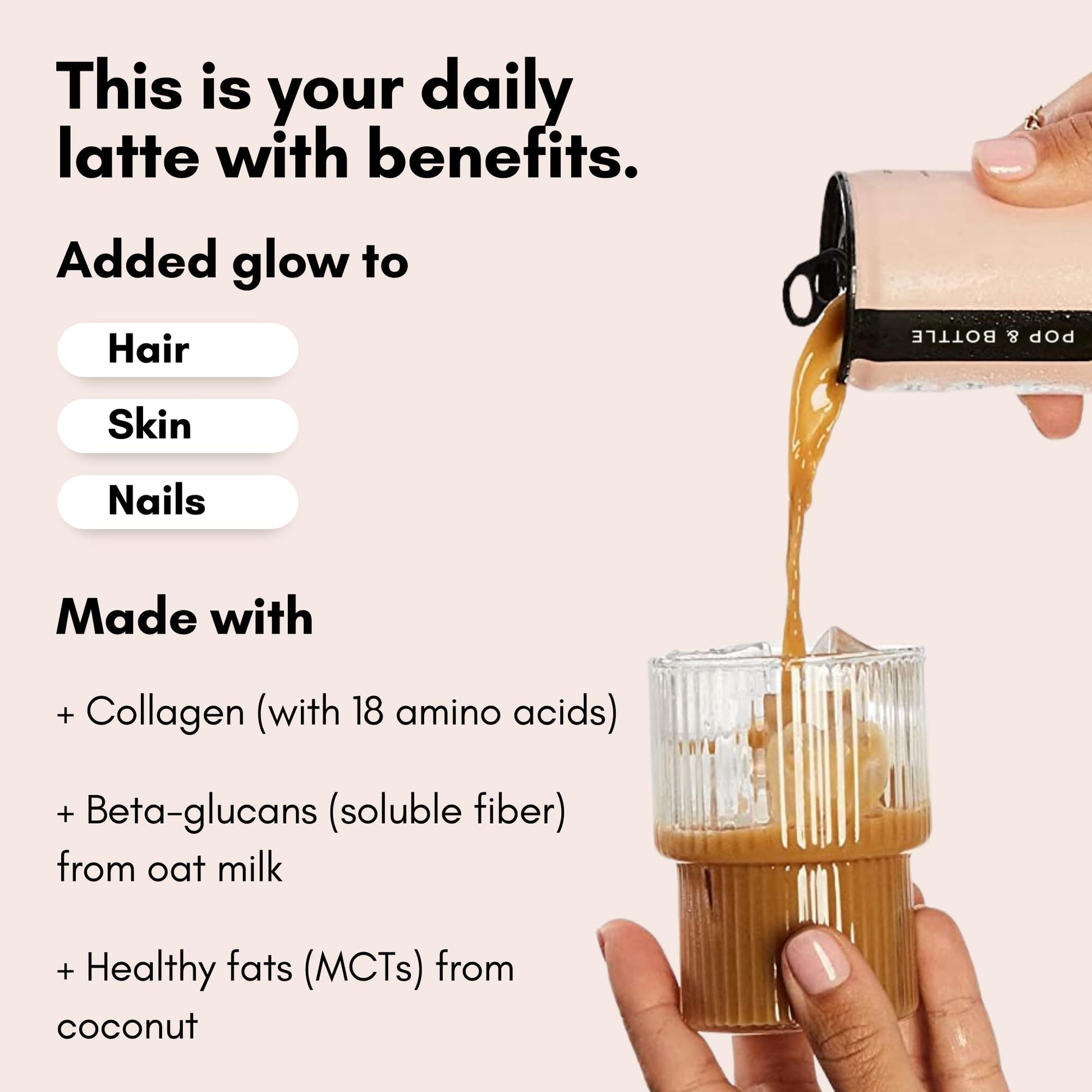 This is your daily latte with benefits.

Added glow to

Hair

Skin

Nails

Made with

+ Collagen (with 18 amino acids)

+ Beta-glucans (soluble fiber) from oat milk

+ Healthy fats (MCTs) from coconut

POP & BOTTLE